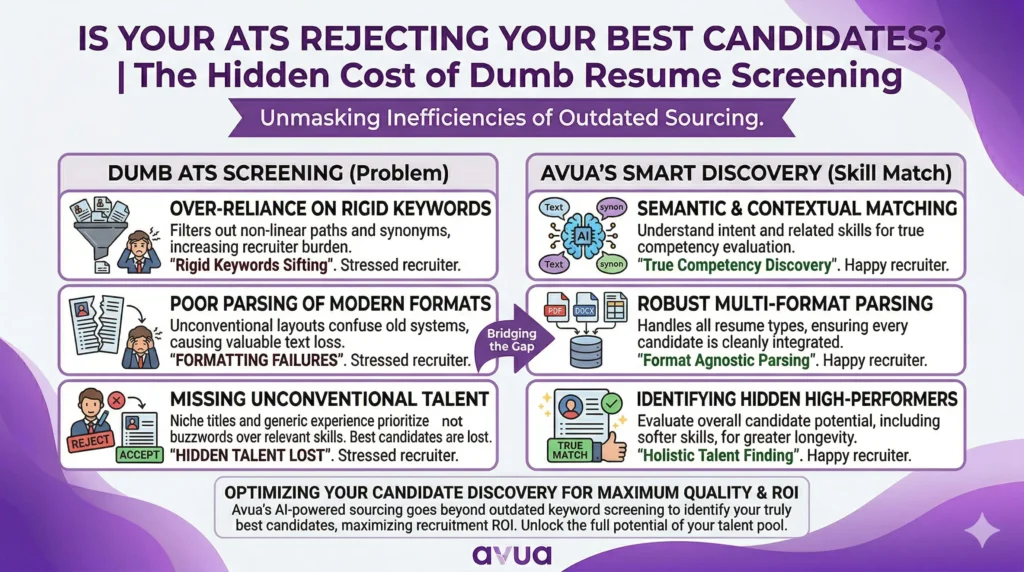 IS YOUR ATS REJECTING YOUR BEST CANDIDATES? | The Hidden Cost of Dumb Resume Screening

Unmasking Inefficiencies of Outdated Sourcing.

DUMB ATS SCREENING (Problem)

OVER-RELIANCE ON RIGID KEYWORDS
Filters out non-linear paths and synonyms, increasing recruiter burden.
"Rigid Keywords Sifting". Stressed recruiter.

POOR PARSING OF MODERN FORMATS
Unconventional layouts confuse old systems, causing valuable text loss.
"FORMATTING FAILURES". Stressed recruiter.

MISSING UNCONVENTIONAL TALENT
Niche titles and generic experience prioritize not buzzwords over relevant skills. Best candidates are lost.
"HIDDEN TALENT LOST". Stressed recruiter.

REJECT
ACCEPT

Bridging the Gap

AVUA'S SMART DISCOVERY (Skill Match)

Text
synon
AI
Text
synon

SEMANTIC & CONTEXTUAL MATCHING
Understand intent and related skills for true competency evaluation.
"True Competency Discovery". Happy recruiter.

PDF
DOCX

ROBUST MULTI-FORMAT PARSING
Handles all resume types, ensuring every candidate is cleanly integrated.
"Format Agnostic Parsing". Happy recruiter.

TRUE MATCH

IDENTIFYING HIDDEN HIGH-PERFORMERS
Evaluate overall candidate potential, including softer skills, for greater longevity.
"Holistic Talent Finding". Happy recruiter.

OPTIMIZING YOUR CANDIDATE DISCOVERY FOR MAXIMUM QUALITY & ROI
Avua's AI-powered sourcing goes beyond outdated keyword screening to identify your truly best candidates, maximizing recruitment ROI. Unlock the full potential of your talent pool.

avua